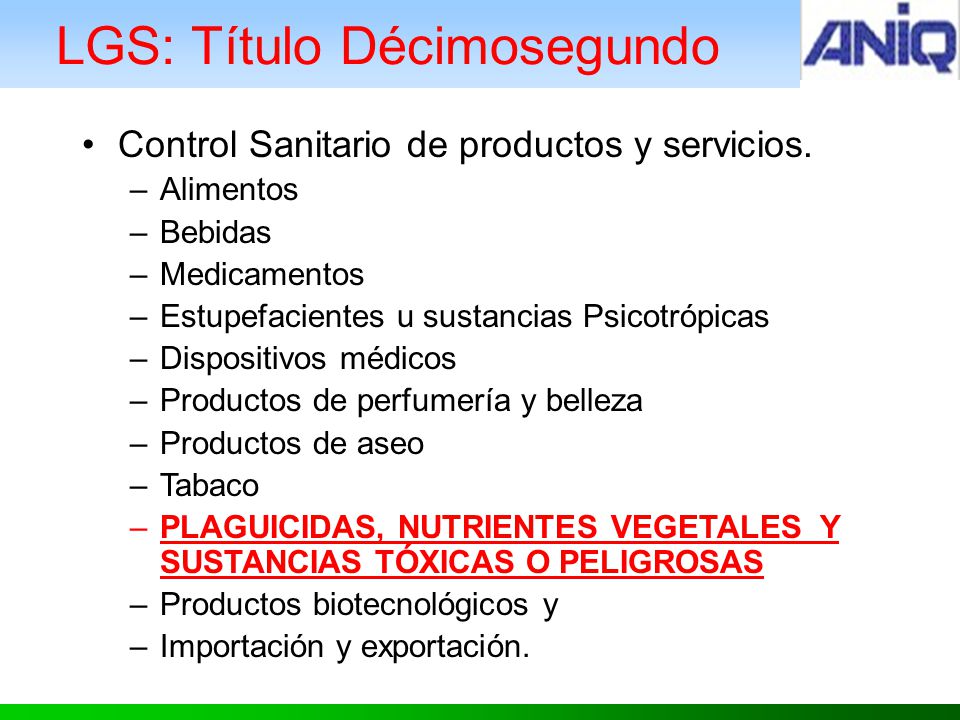 LGS: Título Décimosegundo

ANIQ

• Control Sanitario de productos y servicios.
– Alimentos
– Bebidas
– Medicamentos
– Estupefacientes u sustancias Psicotrópicas
– Dispositivos médicos
– Productos de perfumería y belleza
– Productos de aseo
– Tabaco
– PLAGUICIDAS, NUTRIENTES VEGETALES Y SUSTANCIAS TÓXICAS O PELIGROSAS
– Productos biotecnológicos y
– Importación y exportación.